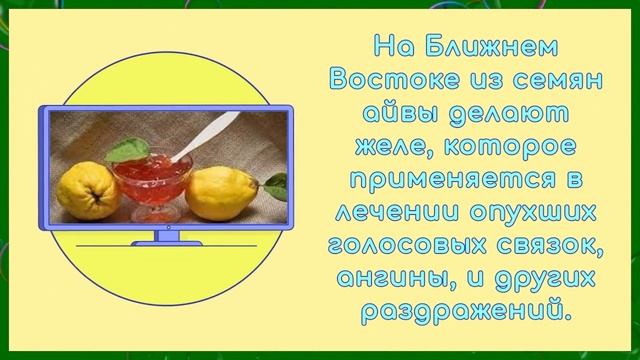 На Ближнем Востоке из семян айвы делают желе, которое применяется в лечении опухших голосовых связок, ангины, и других раздражений.